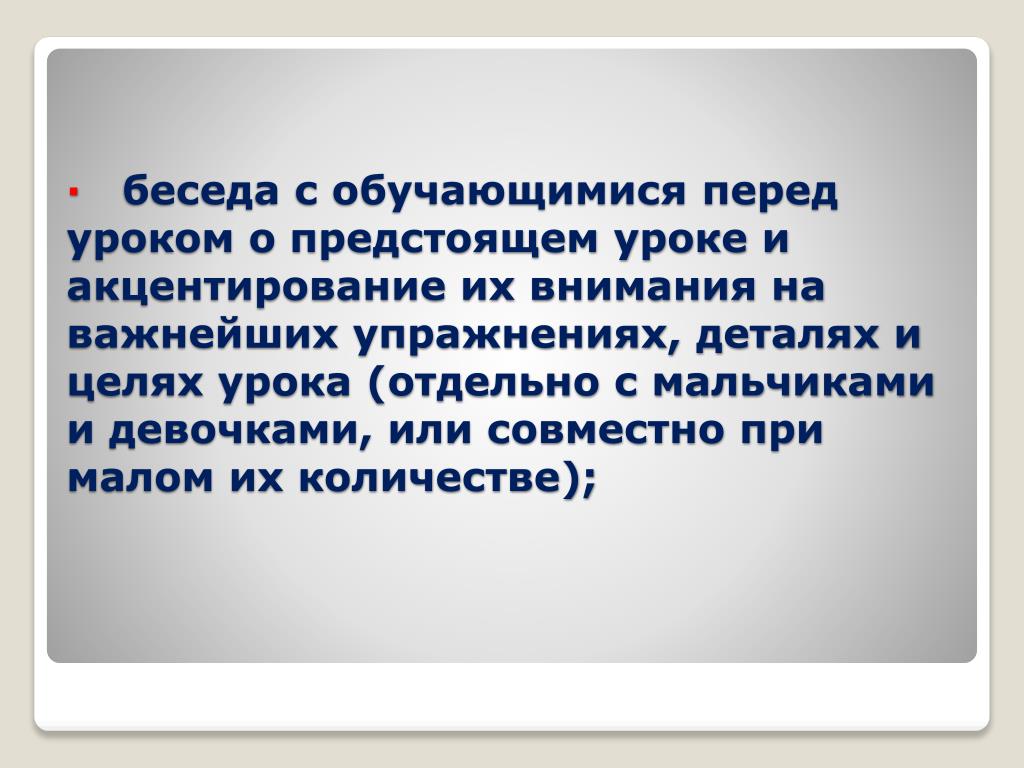 ▪ беседа с обучающимися перед уроком о предстоящем уроке и акцентирование их внимания на важнейших упражнениях, деталях и целях урока (отдельно с мальчиками и девочками, или совместно при малом их количестве);